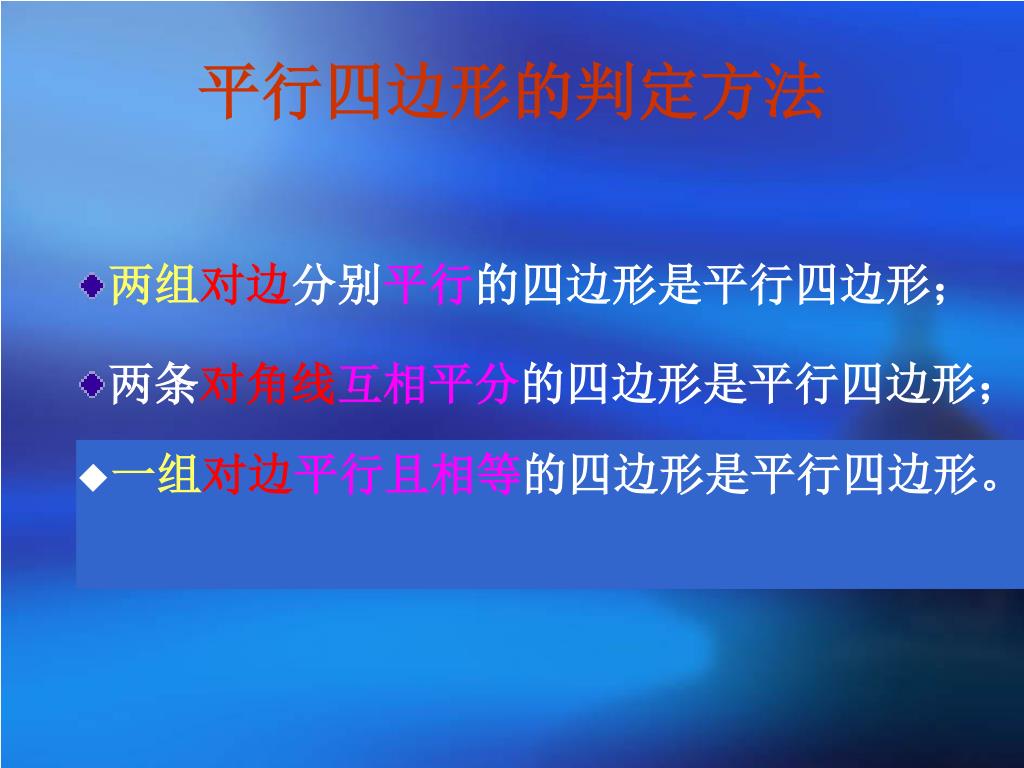 平行四边形的判定方法

两组对边分别平行的四边形是平行四边形；

两条对角线互相平分的四边形是平行四边形；

一组对边平行且相等的四边形是平行四边形。